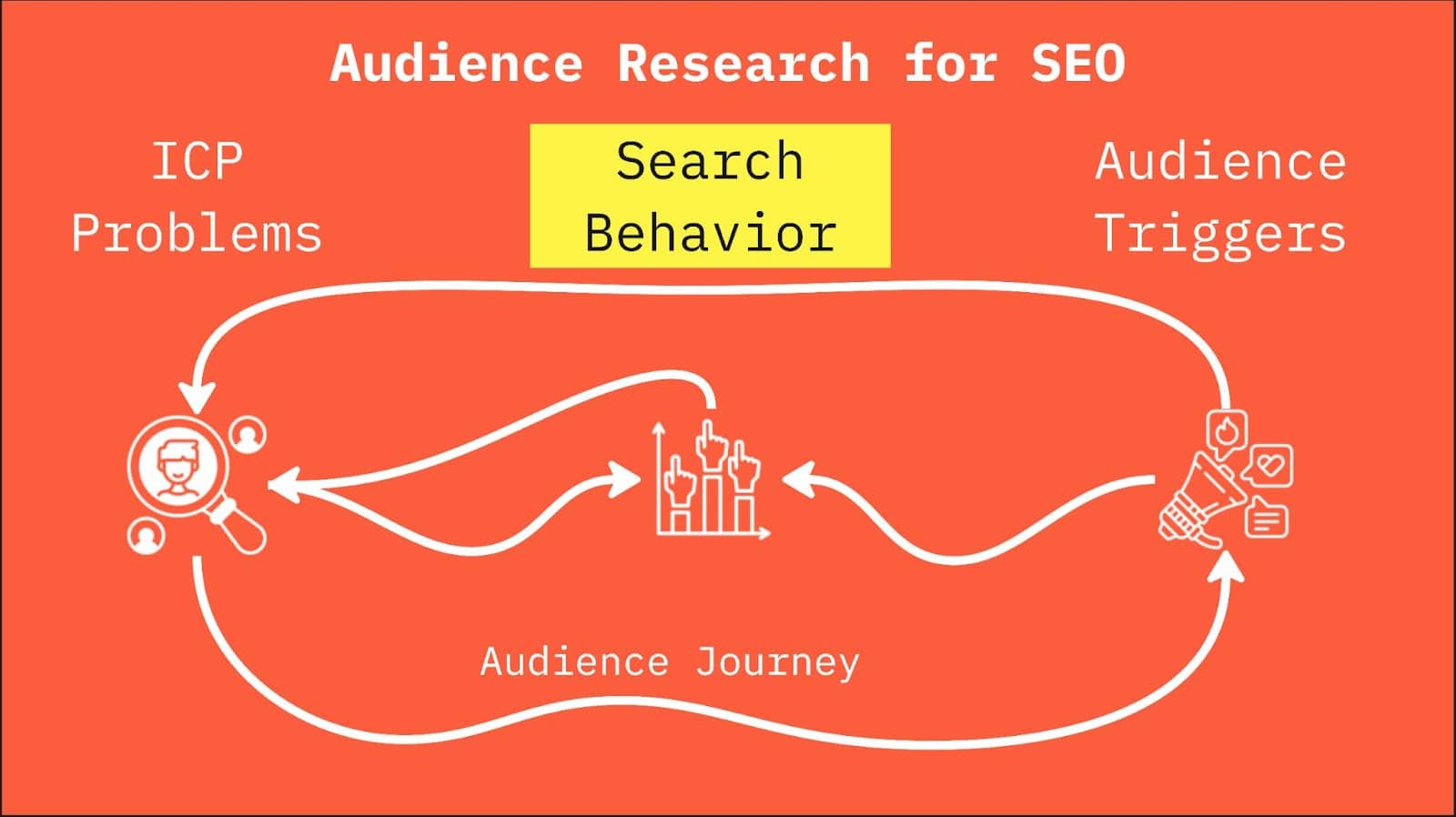 Audience Research for SEO

ICP Problems

Search Behavior

Audience Triggers

Audience Journey